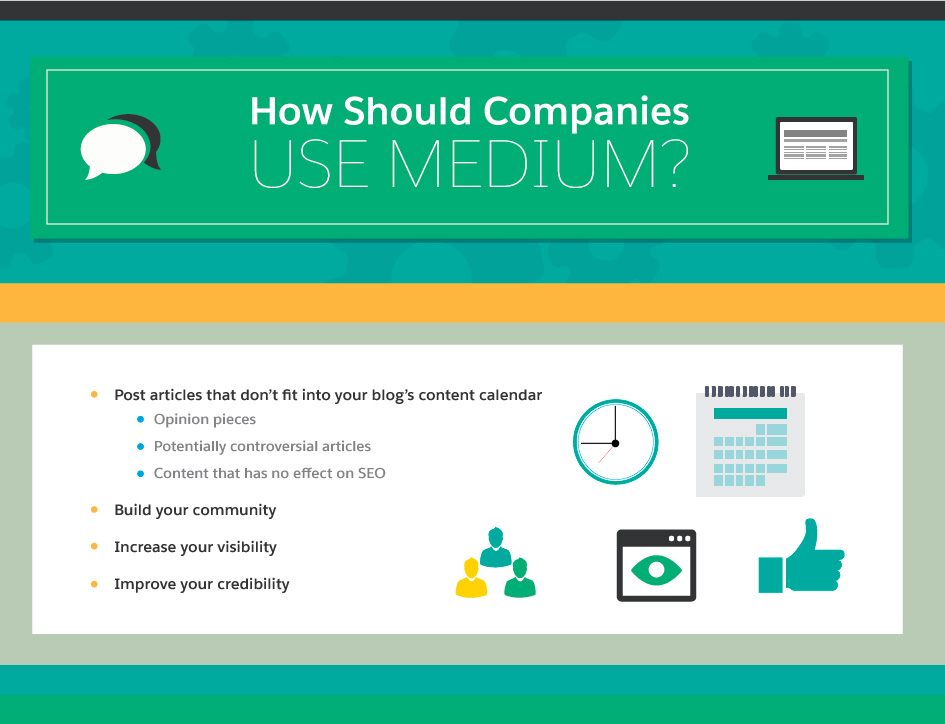 How Should Companies USE MEDIUM?

- Post articles that don't fit into your blog's content calendar
  - Opinion pieces
  - Potentially controversial articles
  - Content that has no effect on SEO
- Build your community
- Increase your visibility
- Improve your credibility